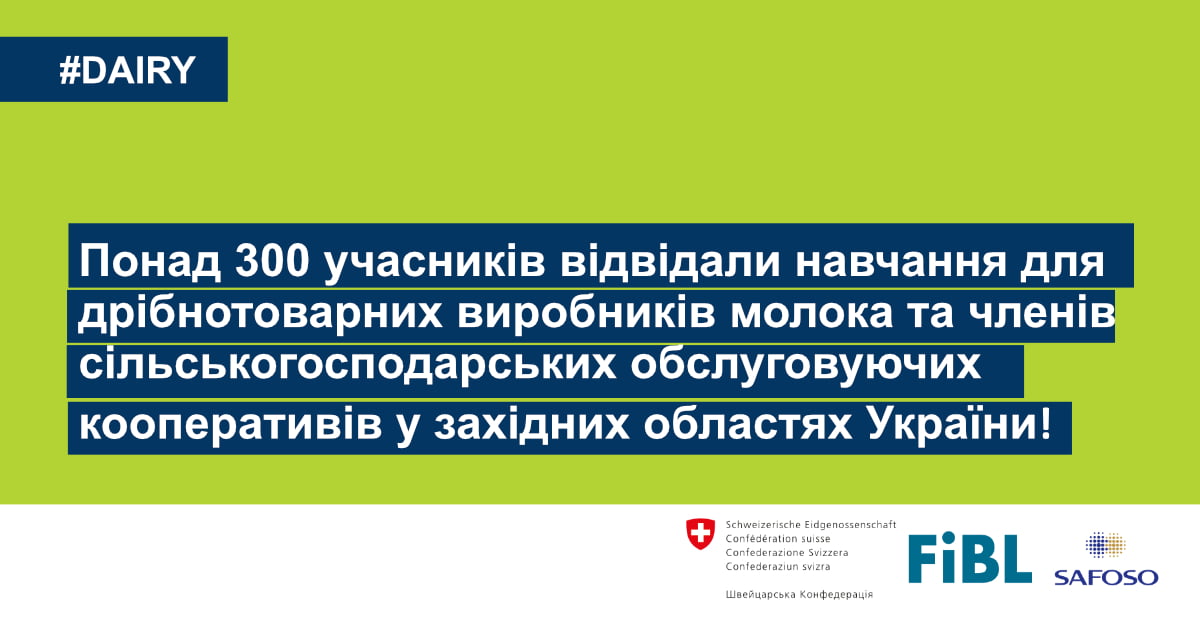 #DAIRY

Понад 300 учасників відвідали навчання для дрібнотоварних виробників молока та членів сільськогосподарських обслуговуючих кооперативів у західних областях України!

Schweizerische Eidgenossenschaft
Confédération suisse
Confederazione Svizzera
Confederaziun svizra

Швейцарська Конфедерація

FiBL

SAFOSO